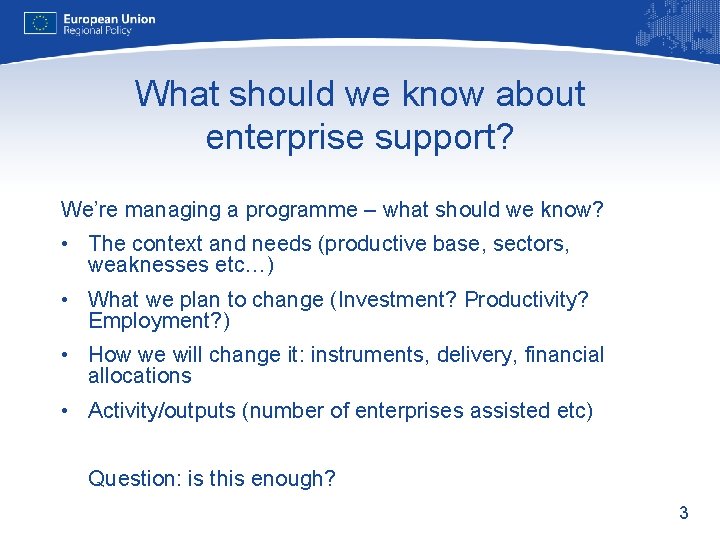 European Union
Regional Policy

What should we know about enterprise support?

We're managing a programme – what should we know?

• The context and needs (productive base, sectors, weaknesses etc…)

• What we plan to change (Investment? Productivity? Employment?)

• How we will change it: instruments, delivery, financial allocations

• Activity/outputs (number of enterprises assisted etc)

Question: is this enough?

3